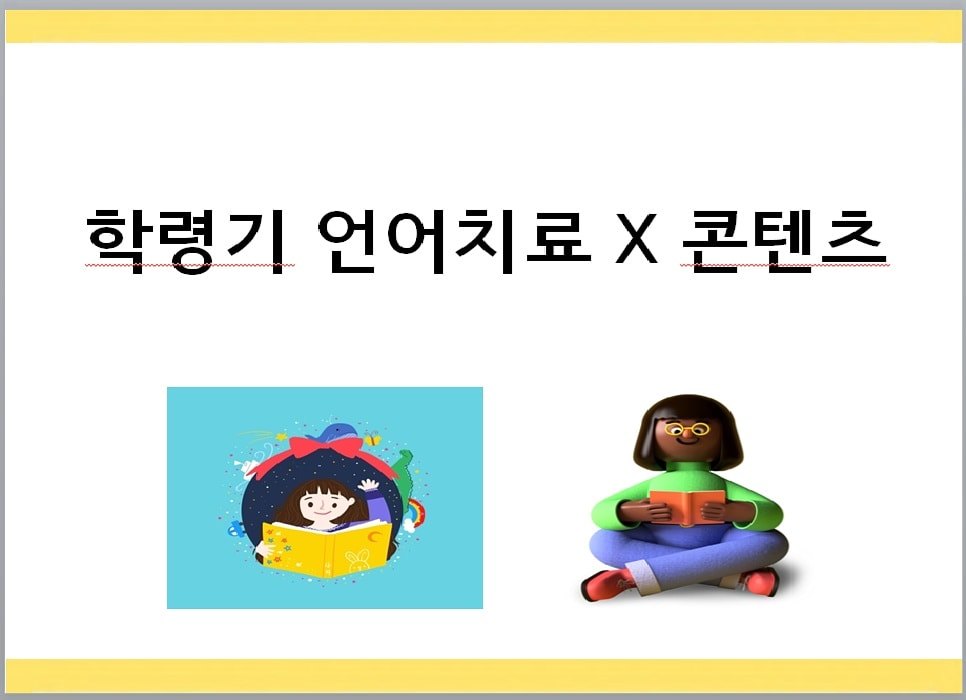 학령기 언어치료 X 콘텐츠